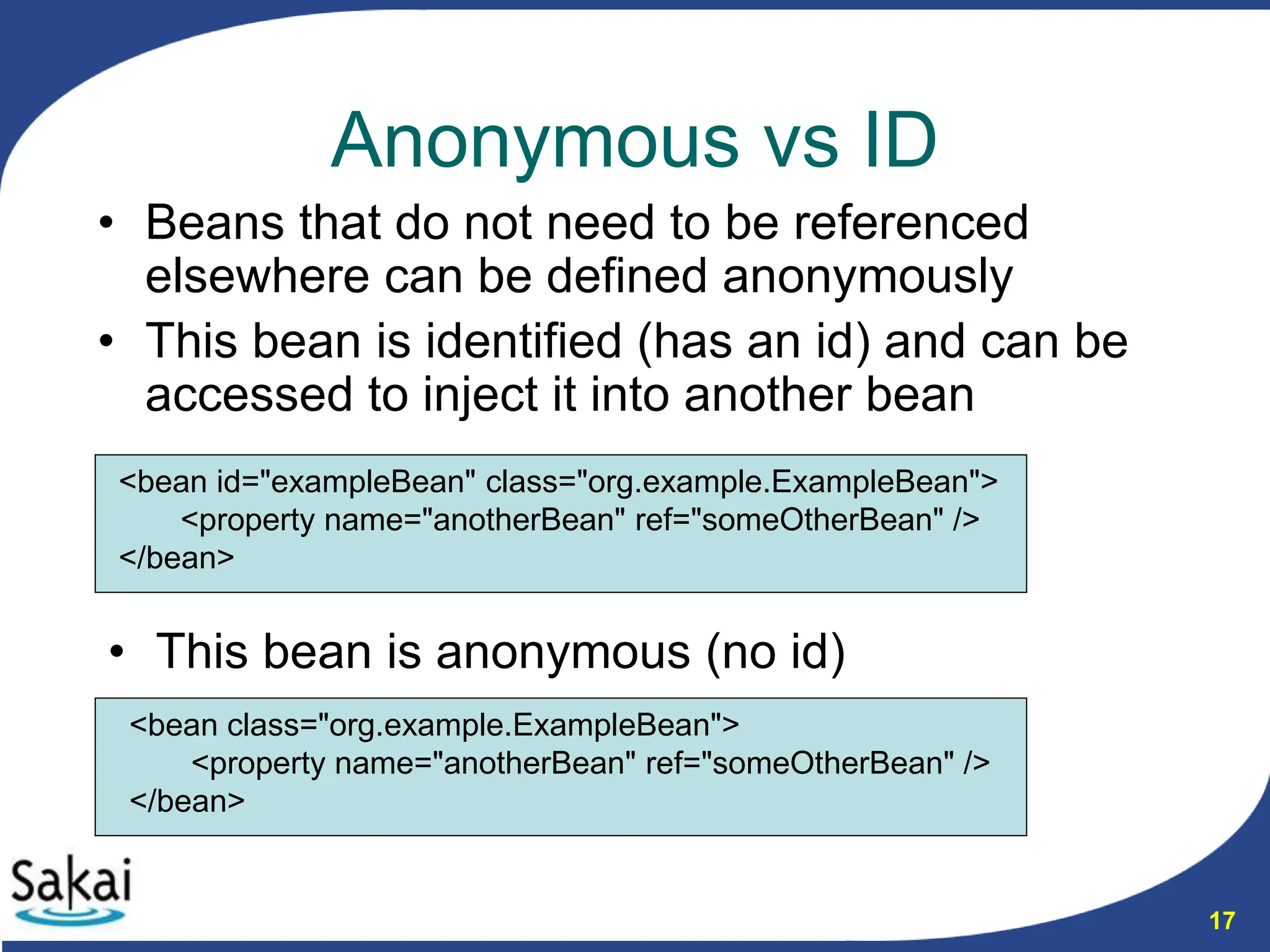 Anonymous vs ID

• Beans that do not need to be referenced elsewhere can be defined anonymously
• This bean is identified (has an id) and can be accessed to inject it into another bean

<bean id="exampleBean" class="org.example.ExampleBean">
 <property name="anotherBean" ref="someOtherBean" />
</bean>

• This bean is anonymous (no id)

<bean class="org.example.ExampleBean">
 <property name="anotherBean" ref="someOtherBean" />
</bean>

Sakai

17